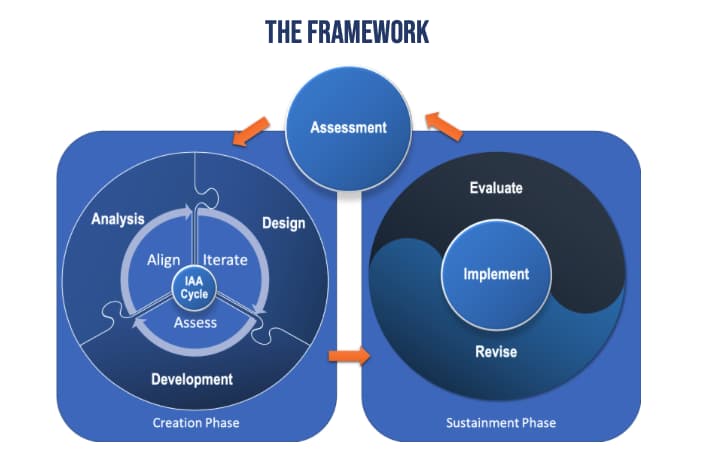 THE FRAMEWORK

Assessment

Analysis

Design

Align

Iterate

IAA Cycle

Assess

Development

Creation Phase

Evaluate

Implement

Revise

Sustainment Phase